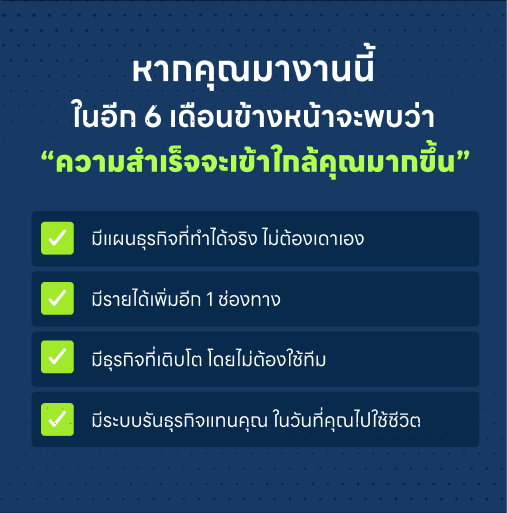 หากคุณมางานนี้
ในอีก 6 เดือนข้างหน้าจะพบว่า
“ความสำเร็จจะเข้าใกล้คุณมากขึ้น”

มีแผนธุรกิจที่ทำได้จริง ไม่ต้องเดาเอง

มีรายได้เพิ่มอีก 1 ช่องทาง

มีธุรกิจที่เติบโต โดยไม่ต้องใช้ทีม

มีระบบรันธุรกิจแทนคุณ ในวันที่คุณไปใช้ชีวิต